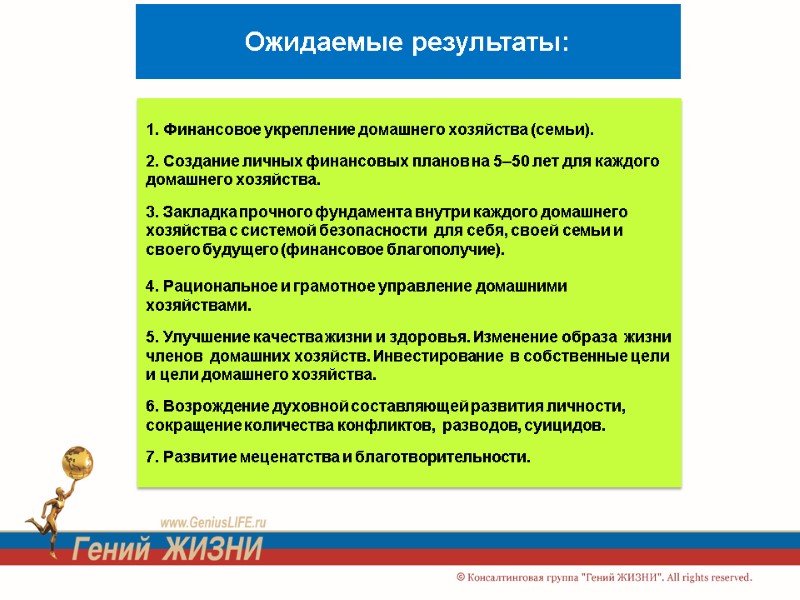 Ожидаемые результаты:

1. Финансовое укрепление домашнего хозяйства (семьи).

2. Создание личных финансовых планов на 5–50 лет для каждого домашнего хозяйства.

3. Закладка прочного фундамента внутри каждого домашнего хозяйства с системой безопасности для себя, своей семьи и своего будущего (финансовое благополучие).

4. Рациональное и грамотное управление домашними хозяйствами.

5. Улучшение качества жизни и здоровья. Изменение образа жизни членов домашних хозяйств. Инвестирование в собственные цели и цели домашнего хозяйства.

6. Возрождение духовной составляющей развития личности, сокращение количества конфликтов, разводов, суицидов.

7. Развитие меценатства и благотворительности.

www.GeniusLIFE.ru

Гений ЖИЗНИ

© Консалтинговая группа "Гений ЖИЗНИ". All rights reserved.